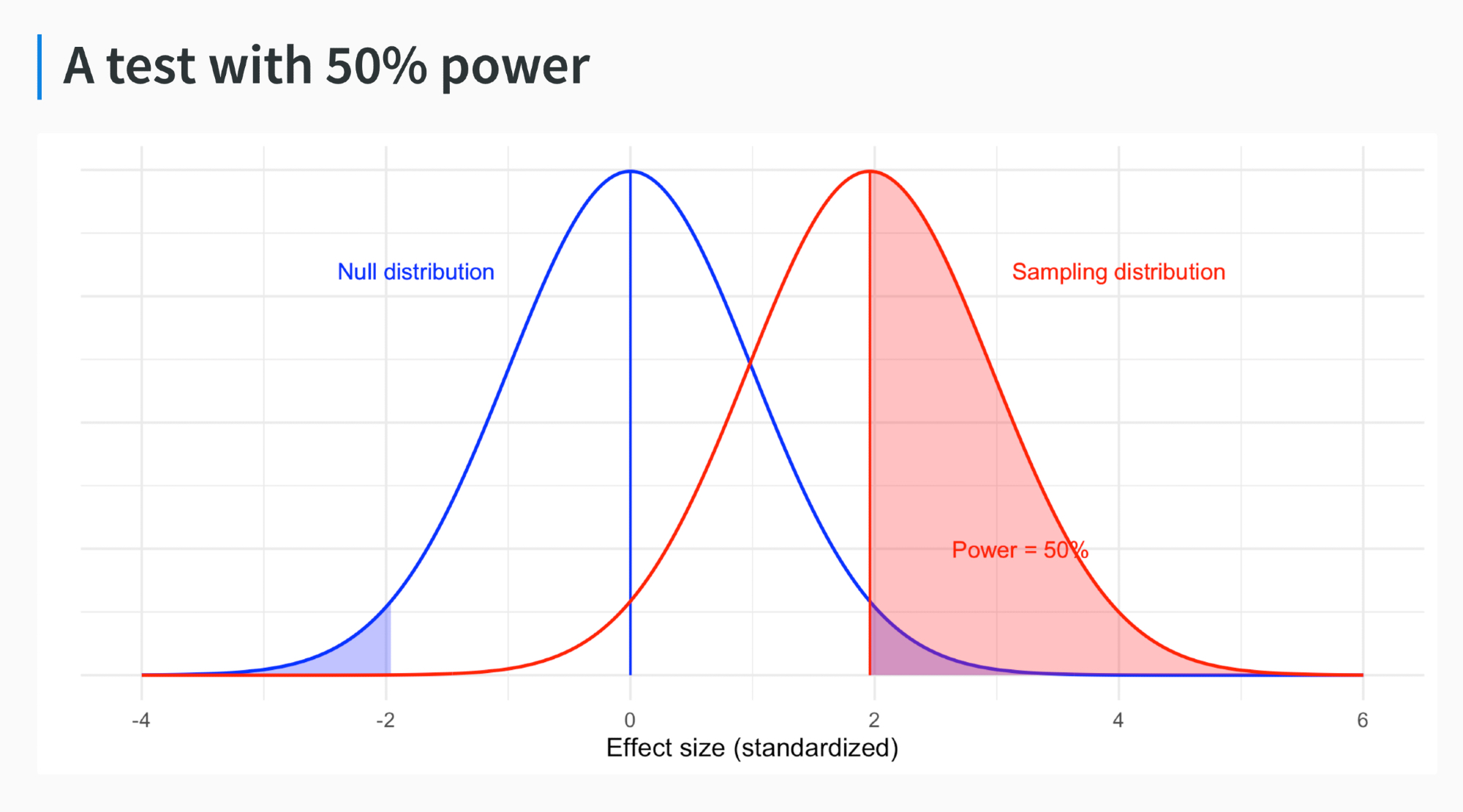 A test with 50% power

Null distribution

Sampling distribution

Power = 50%

-4
-2
0
2
4
6
Effect size (standardized)